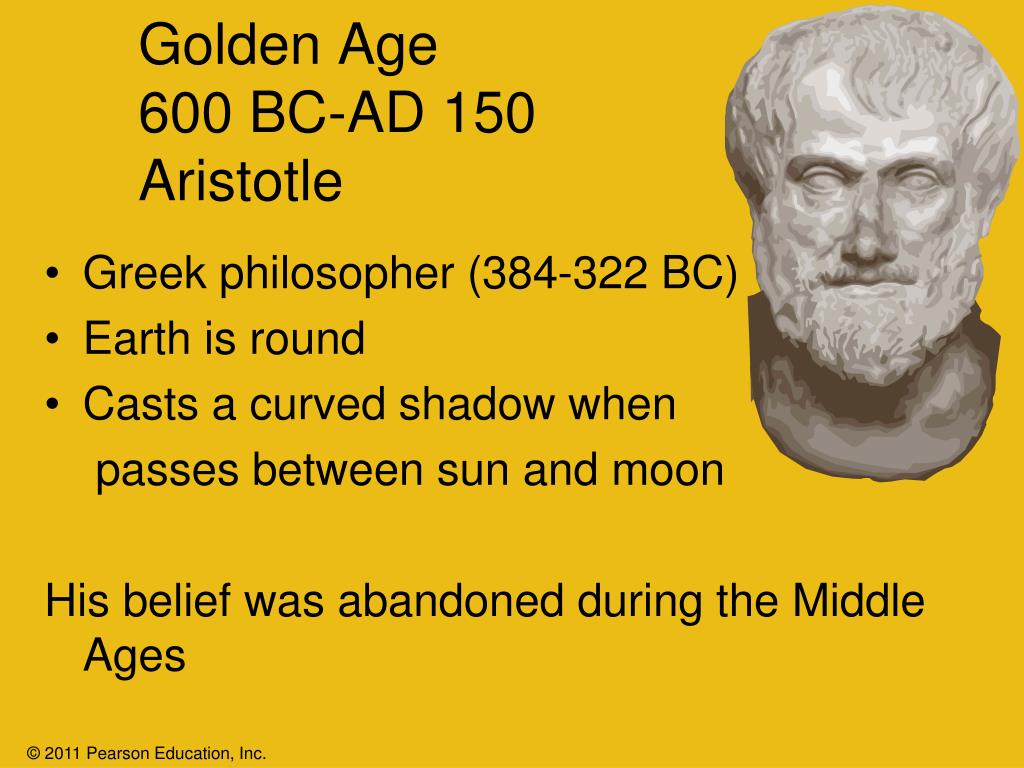 Golden Age
600 BC-AD 150
Aristotle

• Greek philosopher (384-322 BC)
• Earth is round
• Casts a curved shadow when passes between sun and moon

His belief was abandoned during the Middle Ages

© 2011 Pearson Education, Inc.